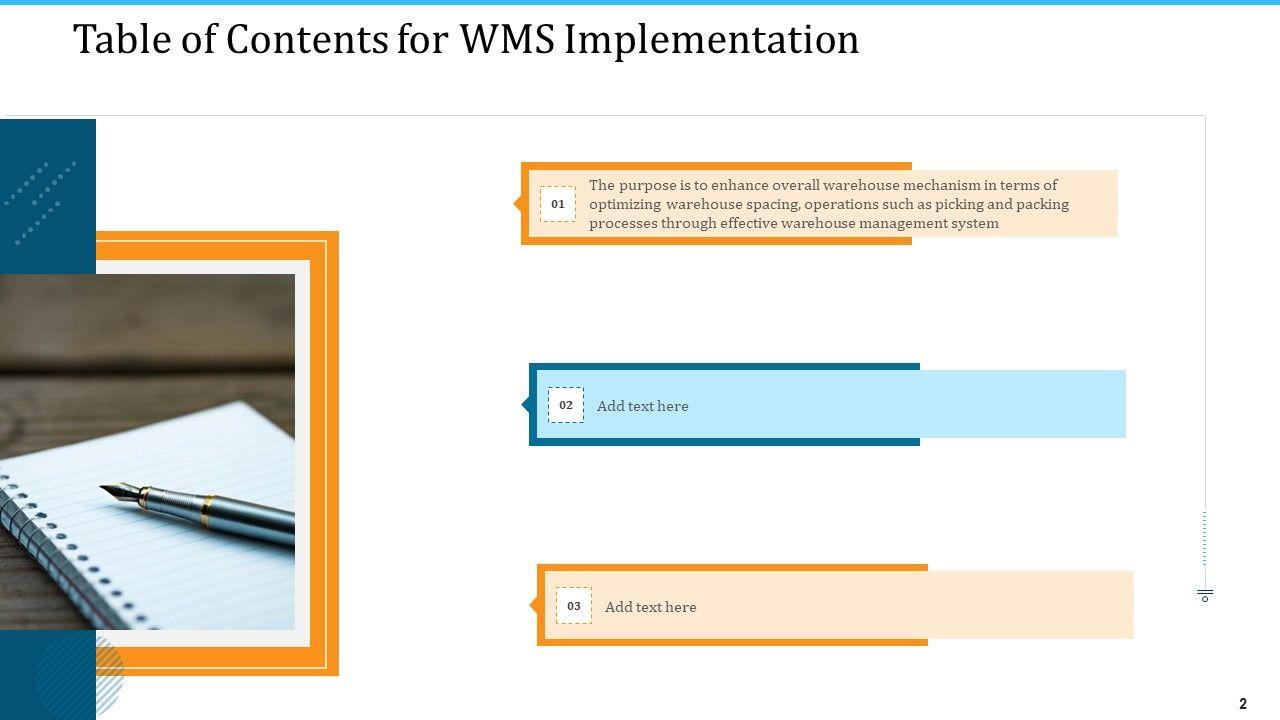 Table of Contents for WMS Implementation

01 The purpose is to enhance overall warehouse mechanism in terms of optimizing warehouse spacing, operations such as picking and packing processes through effective warehouse management system

02 Add text here

03 Add text here

2